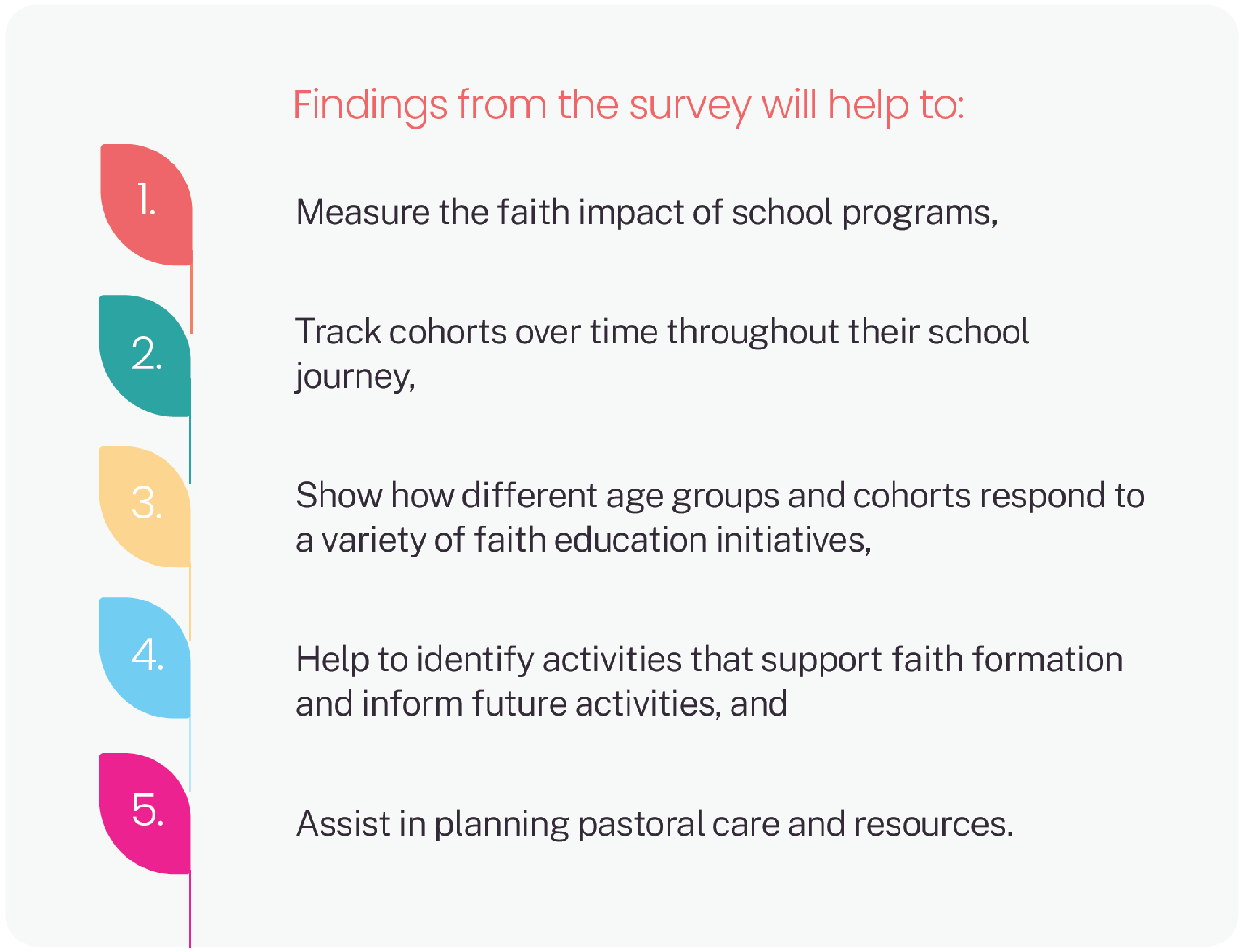 Findings from the survey will help to:

1.

Measure the faith impact of school programs,

2.

Track cohorts over time throughout their school journey,

3.

Show how different age groups and cohorts respond to a variety of faith education initiatives,

4.

Help to identify activities that support faith formation and inform future activities, and

5.

Assist in planning pastoral care and resources.